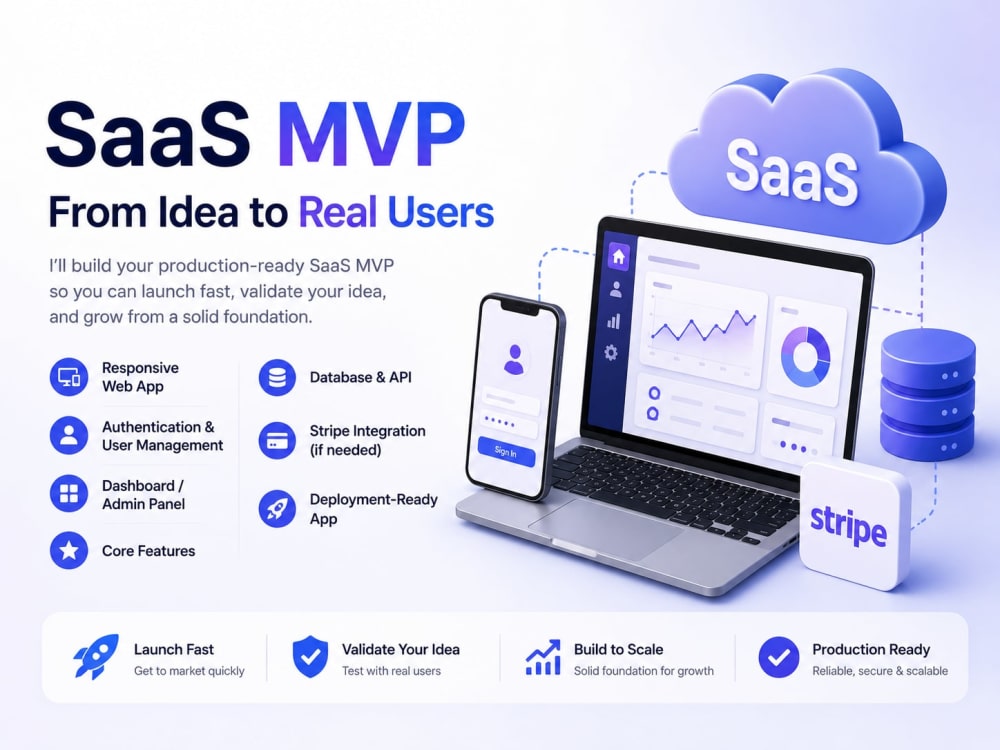 SaaS MVP

From Idea to Real Users

I'll build your production-ready SaaS MVP so you can launch fast, validate your idea, and grow from a solid foundation.

Responsive Web App

Authentication & User Management

Dashboard / Admin Panel

Core Features

Database & API

Stripe Integration (if needed)

Deployment-Ready App

SaaS

Sign In

stripe

Launch Fast
Get to market quickly

Validate Your Idea
Test with real users

Build to Scale
Solid foundation for growth

Production Ready
Reliable, secure & scalable